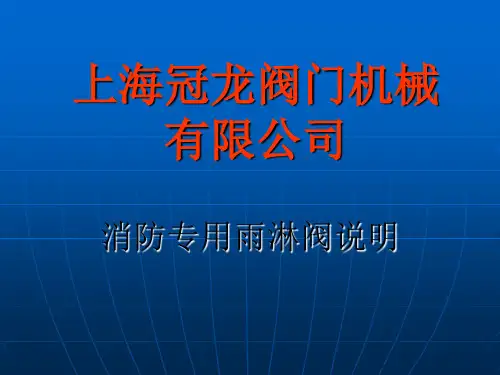 上海冠龙阀门机械有限公司

消防专用雨淋阀说明